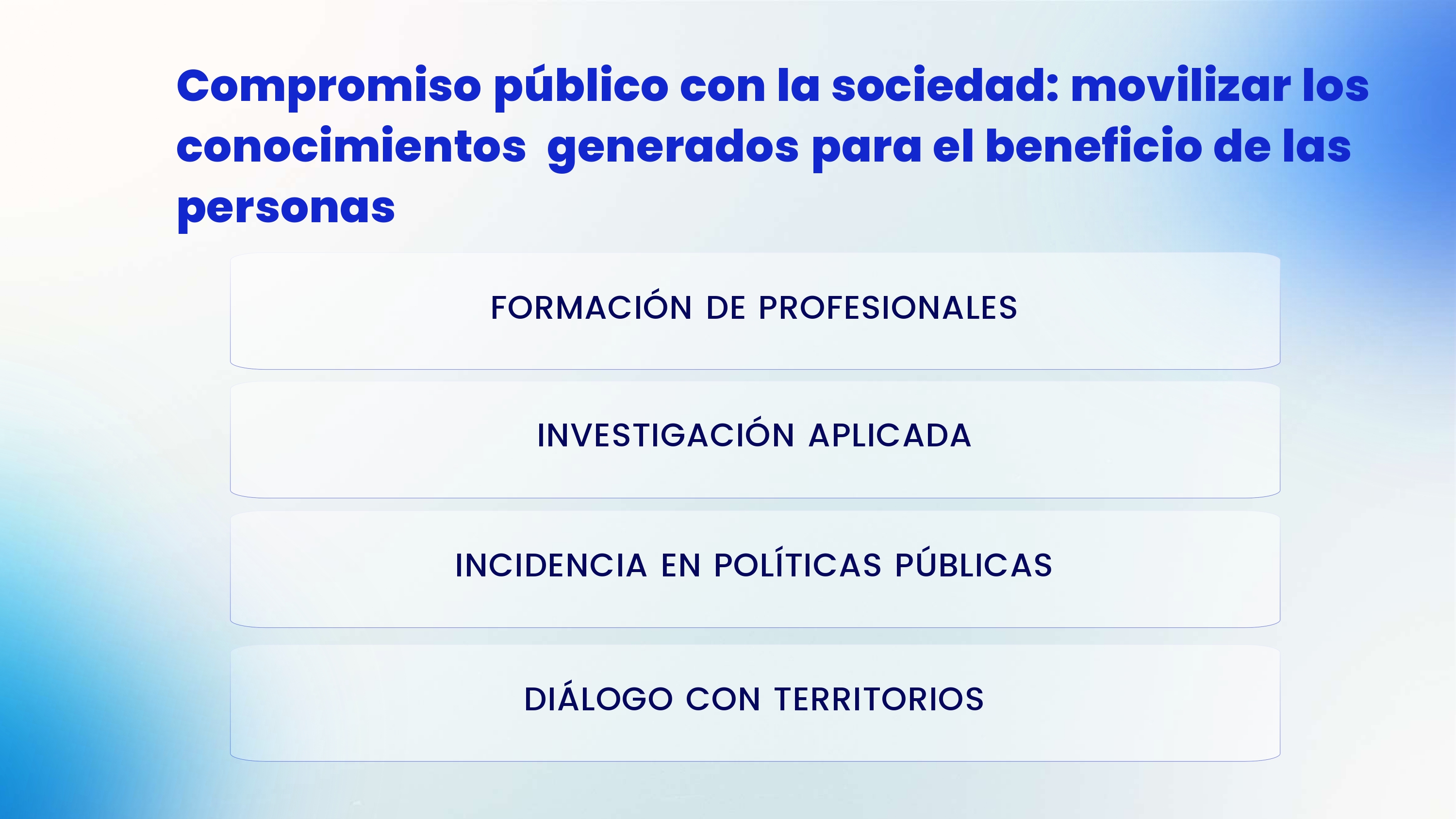 Compromiso público con la sociedad: movilizar los conocimientos  generados para el beneficio de las personas

FORMACIÓN DE PROFESIONALES

INVESTIGACIÓN APLICADA

INCIDENCIA EN POLÍTICAS PÚBLICAS

DIÁLOGO CON TERRITORIOS